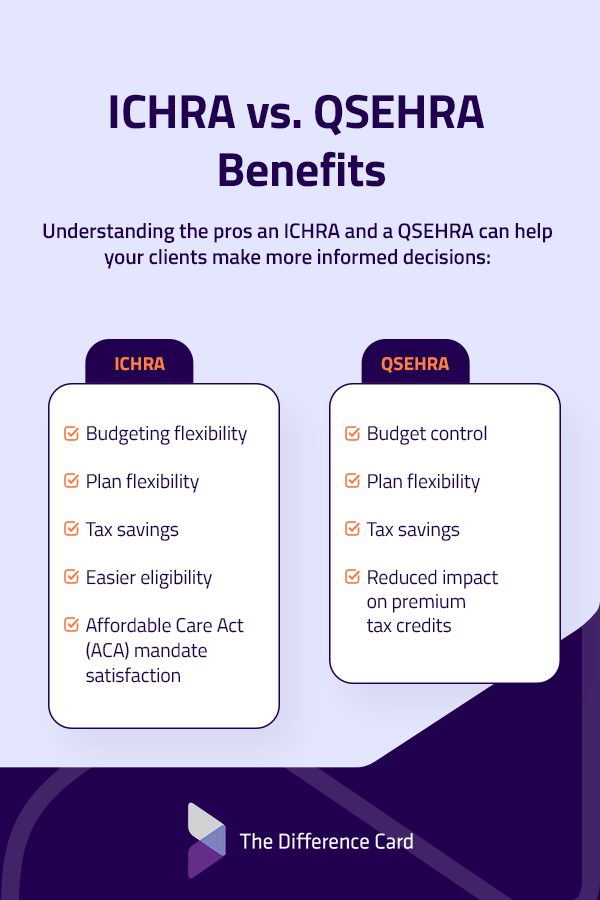 ICHRA vs. QSEHRA Benefits

Understanding the pros an ICHRA and a QSEHRA can help your clients make more informed decisions:

ICHRA

Budgeting flexibility

Plan flexibility

Tax savings

Easier eligibility

Affordable Care Act (ACA) mandate satisfaction

QSEHRA

Budget control

Plan flexibility

Tax savings

Reduced impact on premium tax credits

The Difference Card